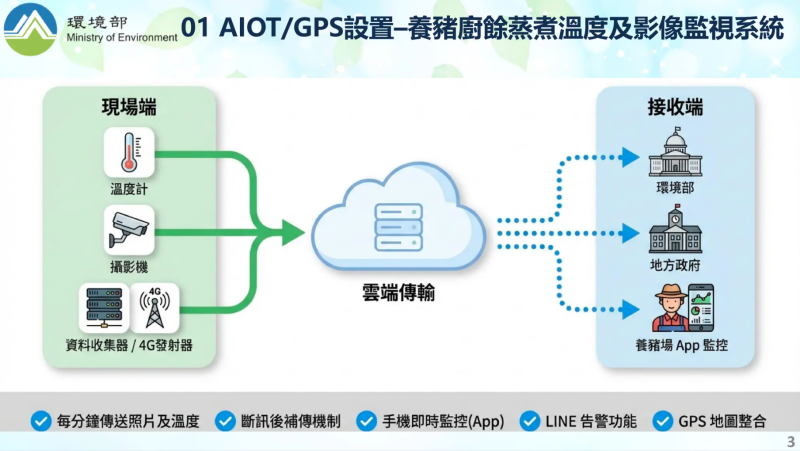 環境部
Ministry of Environment

01 AIOT/GPS設置–養豬廚餘蒸煮溫度及影像監視系統

現場端

溫度計

攝影機

4G

資料收集器 / 4G發射器

雲端傳輸

接收端

環境部

地方政府

養豬場 App 監控

每分鐘傳送照片及溫度　斷訊後補傳機制　手機即時監控(App)　LINE 告警功能　GPS 地圖整合

3